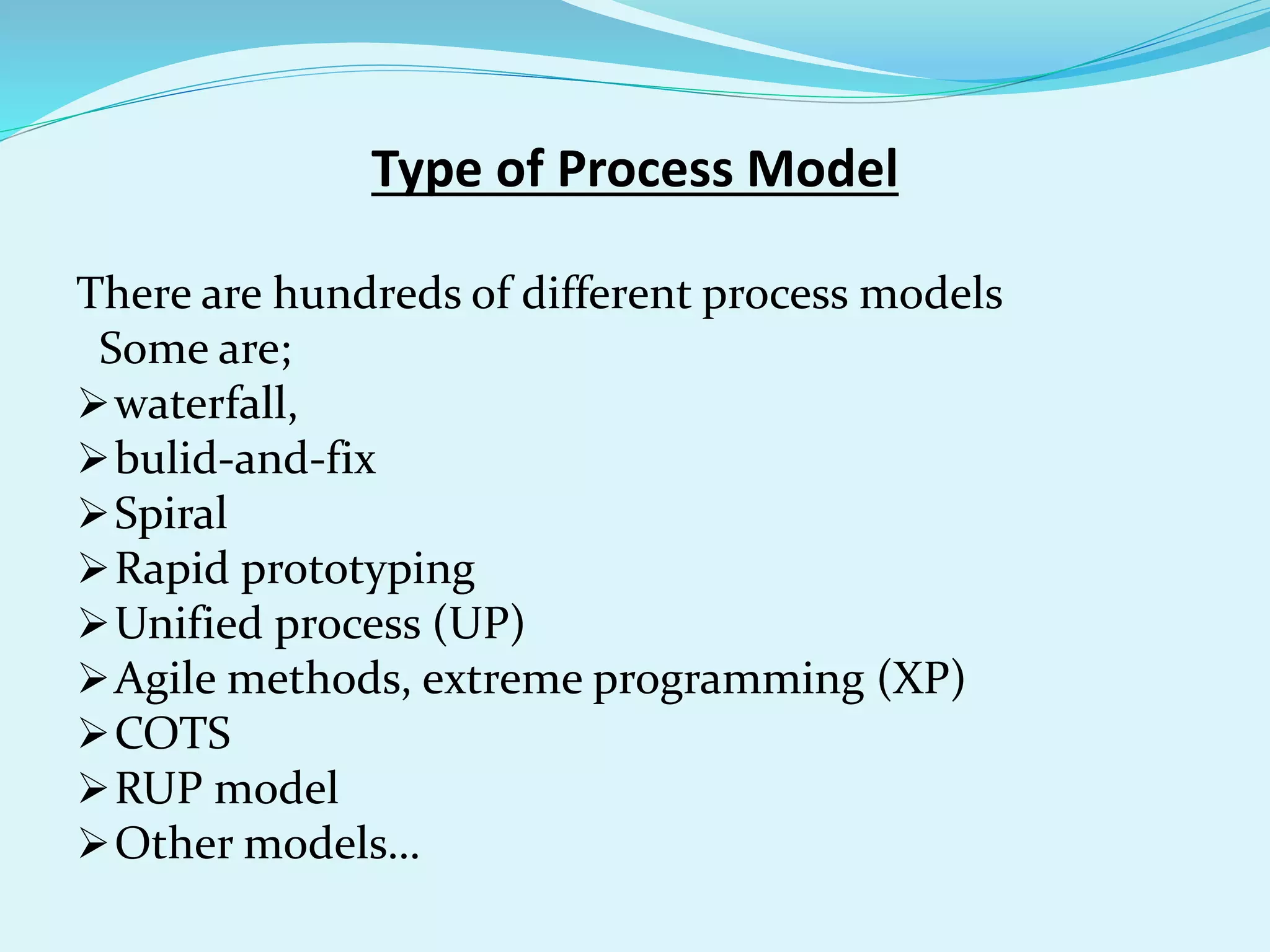 Type of Process Model

There are hundreds of different process models Some are;
➢ waterfall,
➢ bulid-and-fix
➢ Spiral
➢ Rapid prototyping
➢ Unified process (UP)
➢ Agile methods, extreme programming (XP)
➢ COTS
➢ RUP model
➢ Other models…